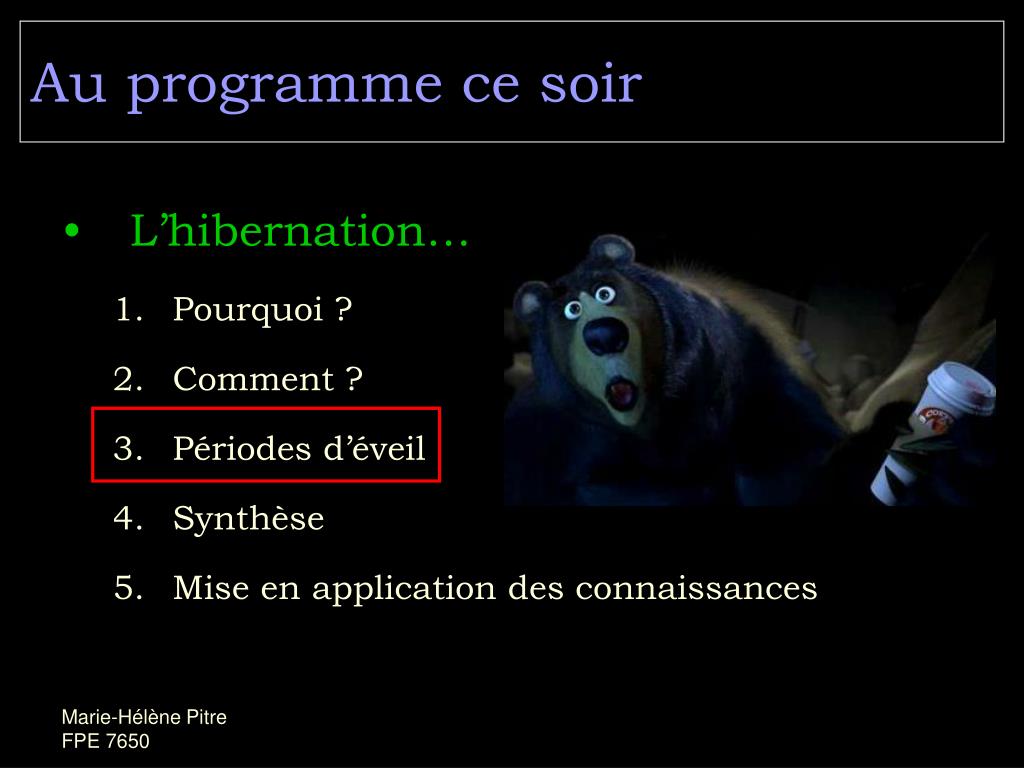 Au programme ce soir

• L'hibernation…

1. Pourquoi ?
2. Comment ?
3. Périodes d'éveil
4. Synthèse
5. Mise en application des connaissances

Marie-Hélène Pitre
FPE 7650